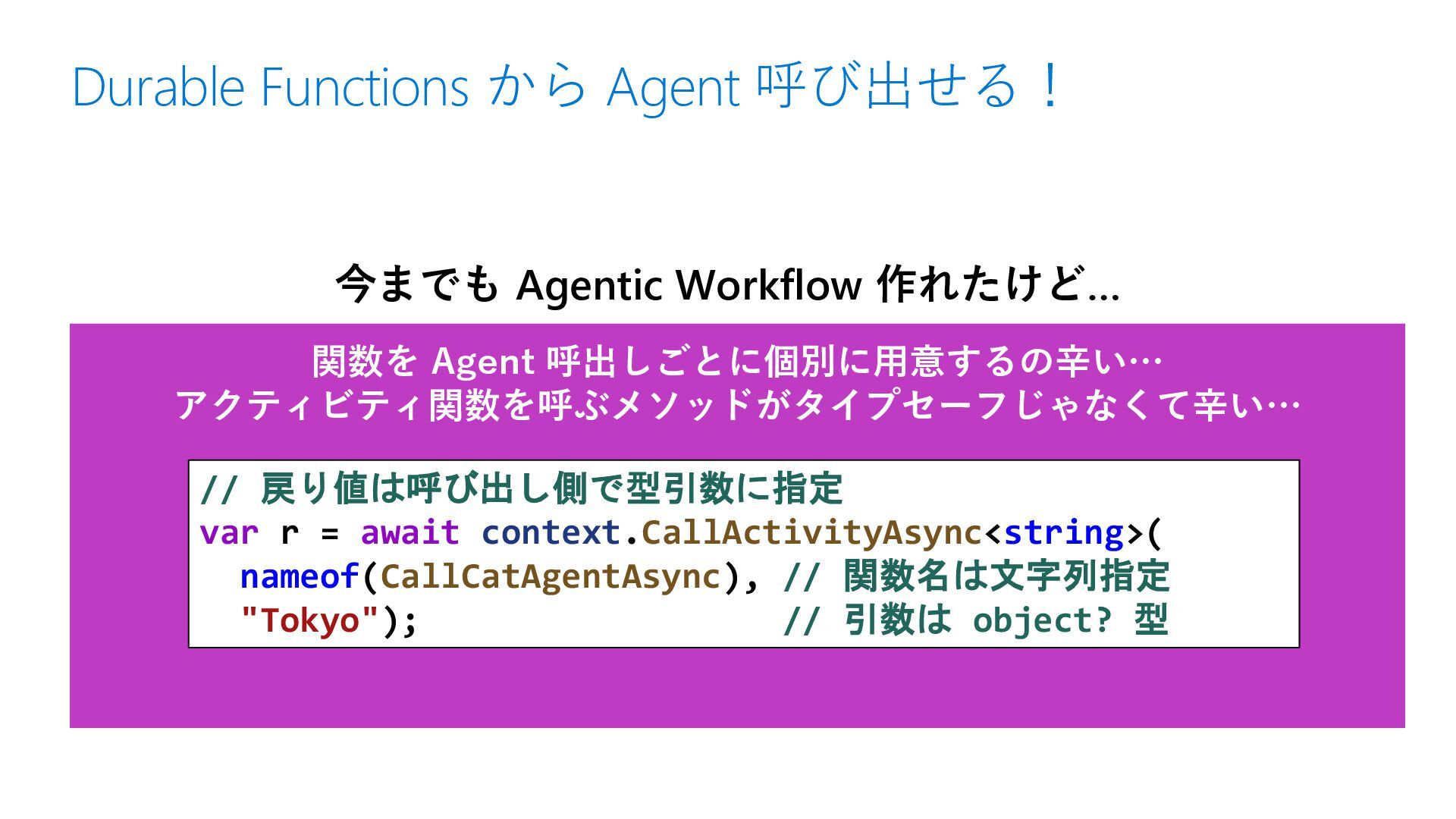 Durable Functions から Agent 呼び出せる！

今までも Agentic Workflow 作れたけど…

関数を Agent 呼出しごとに個別に用意するの辛い…
アクティビティ関数を呼ぶメソッドがタイプセーフじゃなくて辛い…

// 戻り値は呼び出し側で型引数に指定
var r = await context.CallActivityAsync<string>(
  nameof(CallCatAgentAsync), // 関数名は文字列指定
  "Tokyo");                  // 引数は object? 型